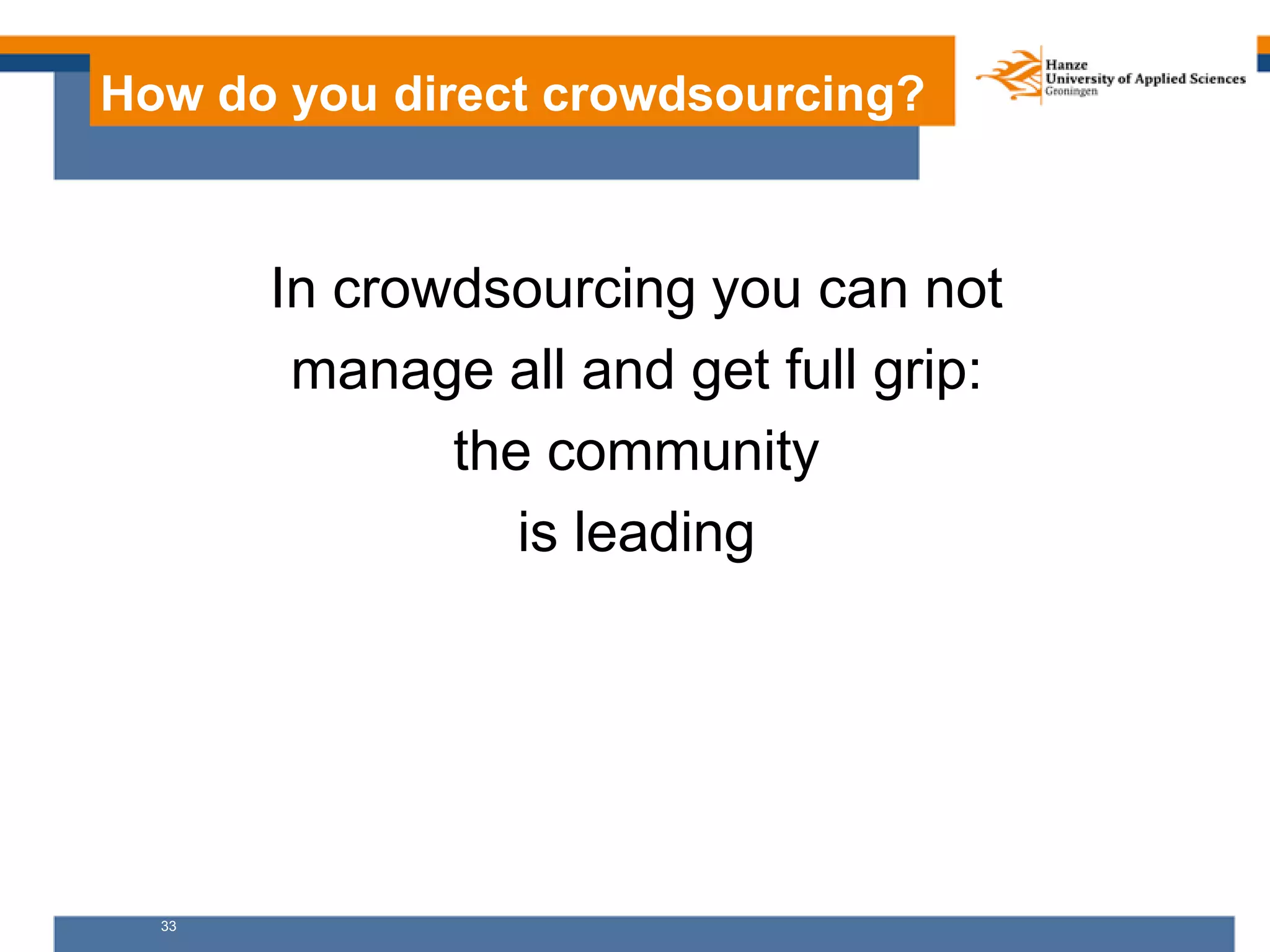 How do you direct crowdsourcing?

Hanze
University of Applied Sciences
Groningen

In crowdsourcing you can not manage all and get full grip: the community is leading

33